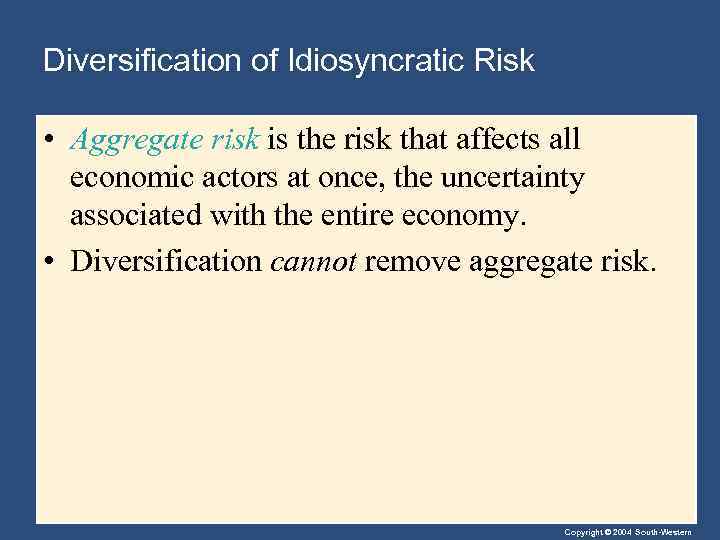 Diversification of Idiosyncratic Risk

• Aggregate risk is the risk that affects all economic actors at once, the uncertainty associated with the entire economy.

• Diversification cannot remove aggregate risk.

Copyright © 2004 South-Western